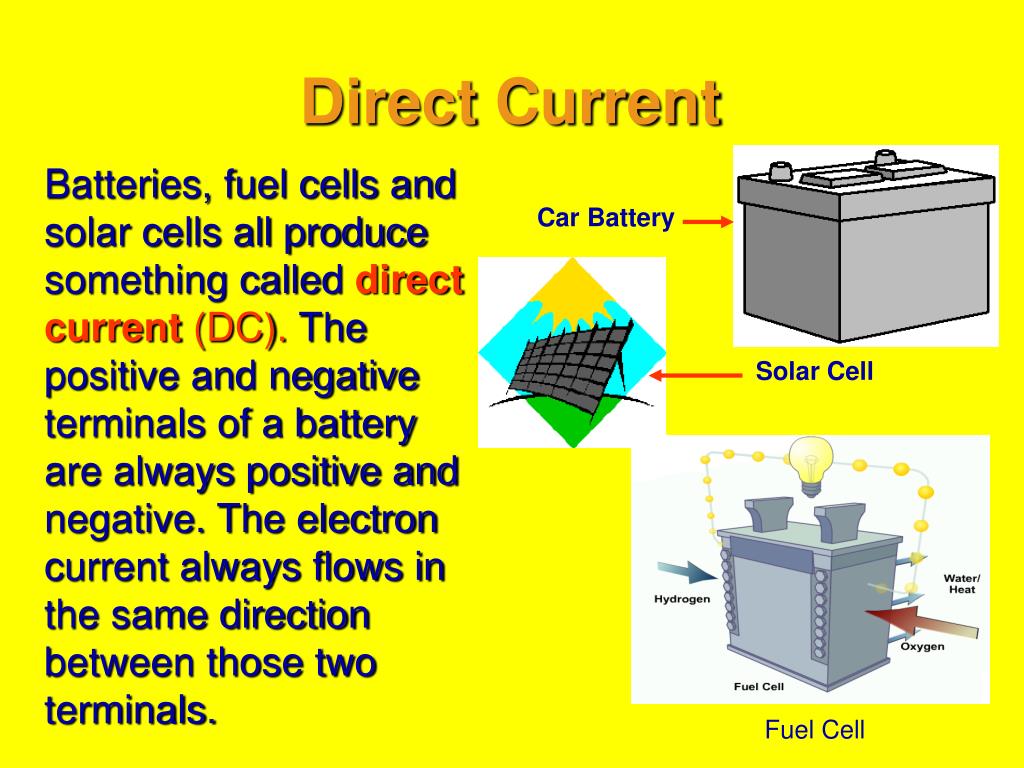 Direct Current

Batteries, fuel cells and solar cells all produce something called direct current (DC). The positive and negative terminals of a battery are always positive and negative. The electron current always flows in the same direction between those two terminals.

Car Battery

Solar Cell

Hydrogen

Water/
Heat

Oxygen

Fuel Cell

Fuel Cell